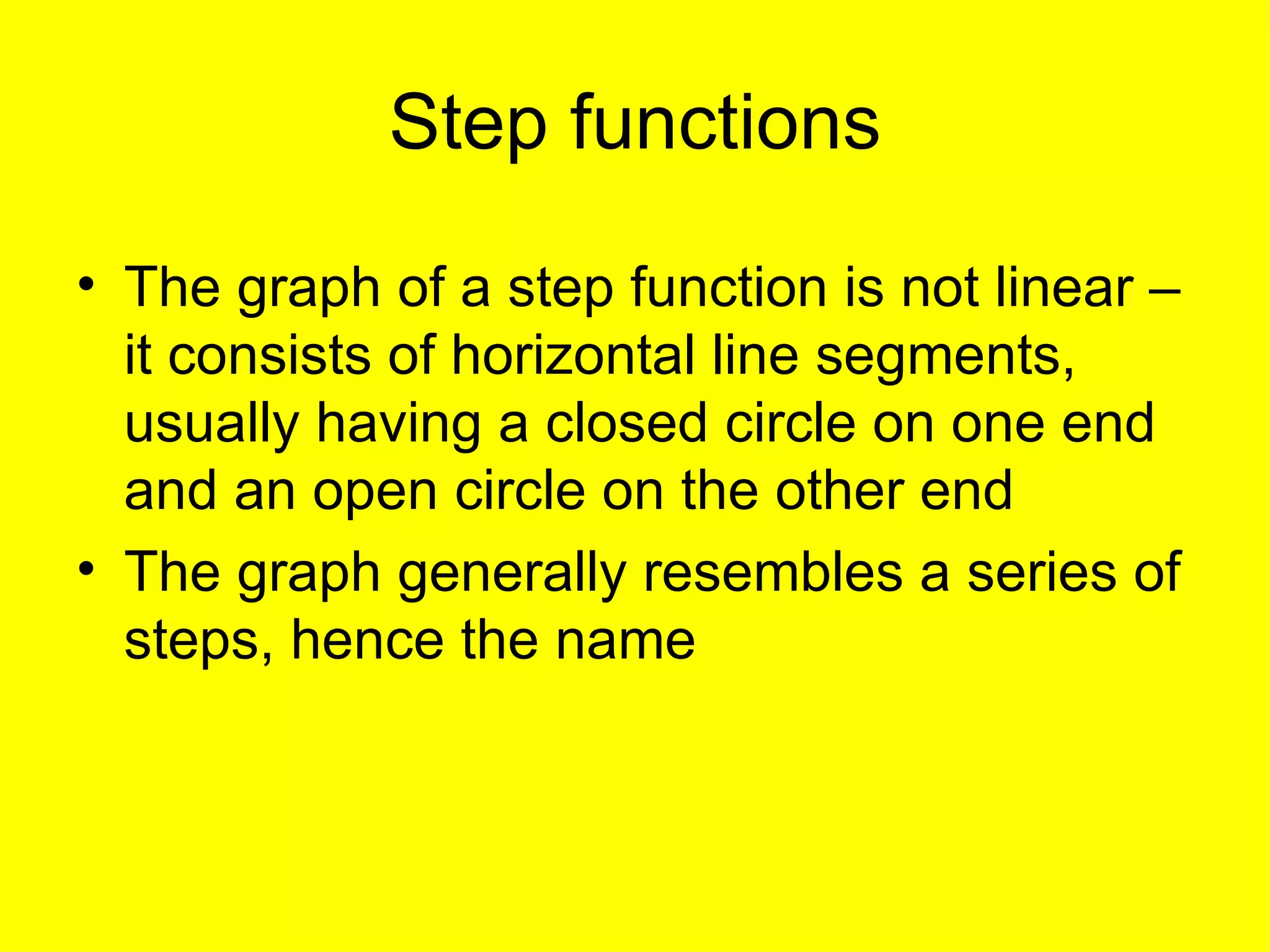 Step functions

• The graph of a step function is not linear – it consists of horizontal line segments, usually having a closed circle on one end and an open circle on the other end
• The graph generally resembles a series of steps, hence the name